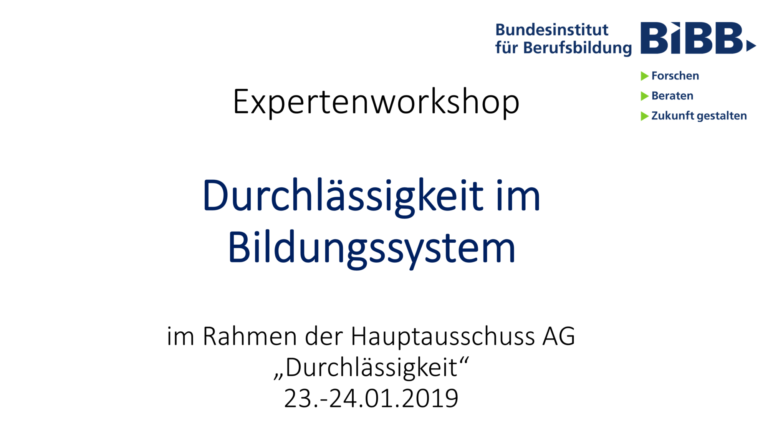 Bundesinstitut für Berufsbildung BIBB

Forschen
Beraten
Zukunft gestalten

Expertenworkshop

Durchlässigkeit im Bildungssystem

im Rahmen der Hauptausschuss AG „Durchlässigkeit“
23.-24.01.2019